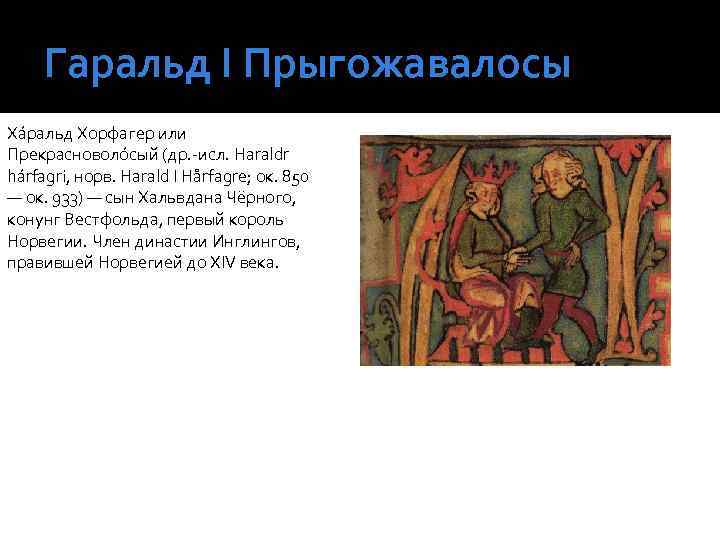 Гаральд I Прыгожавалосы

Ха́ральд Хорфагер или Прекрасноволо́сый (др.-исл. Haraldr hárfagri, норв. Harald I Hårfagre; ок. 850 — ок. 933) — сын Хальвдана Чёрного, конунг Вестфольда, первый король Норвегии. Член династии Инглингов, правившей Норвегией до XIV века.